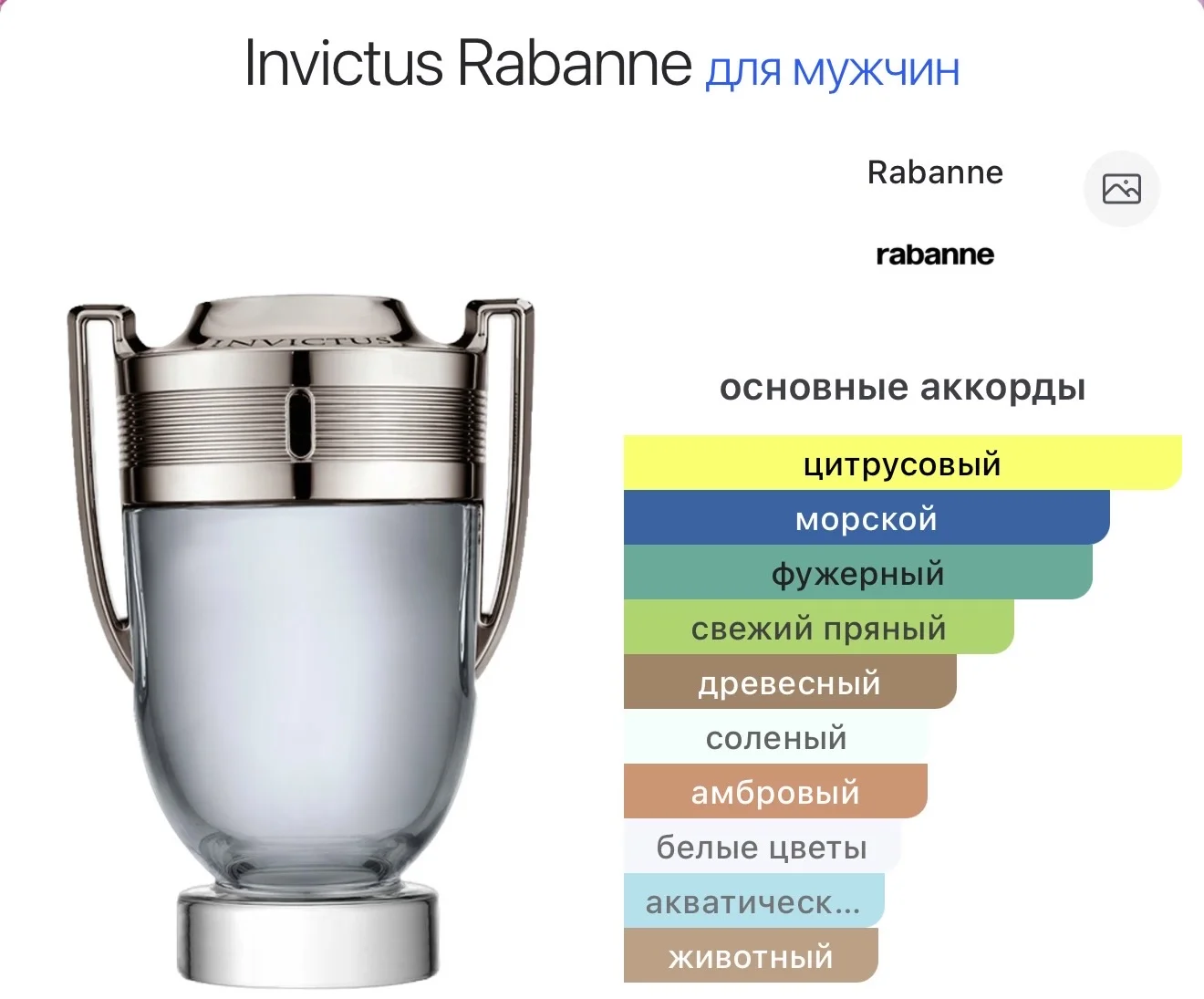 Invictus Rabanne для мужчин

Rabanne

rabanne

INVICTUS

основные аккорды

цитрусовый

морской

фужерный

свежий пряный

древесный

соленый

амбровый

белые цветы

акватическ...

животный